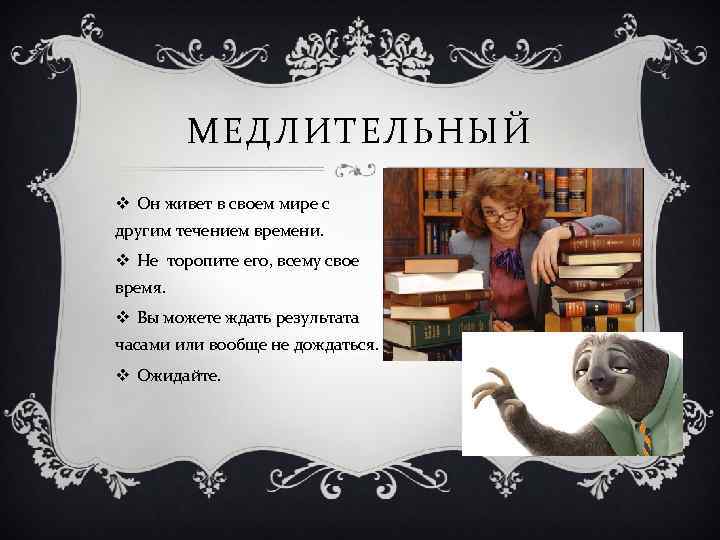 МЕДЛИТЕЛЬНЫЙ

❖ Он живет в своем мире с другим течением времени.

❖ Не торопите его, всему свое время.

❖ Вы можете ждать результата часами или вообще не дождаться.

❖ Ожидайте.